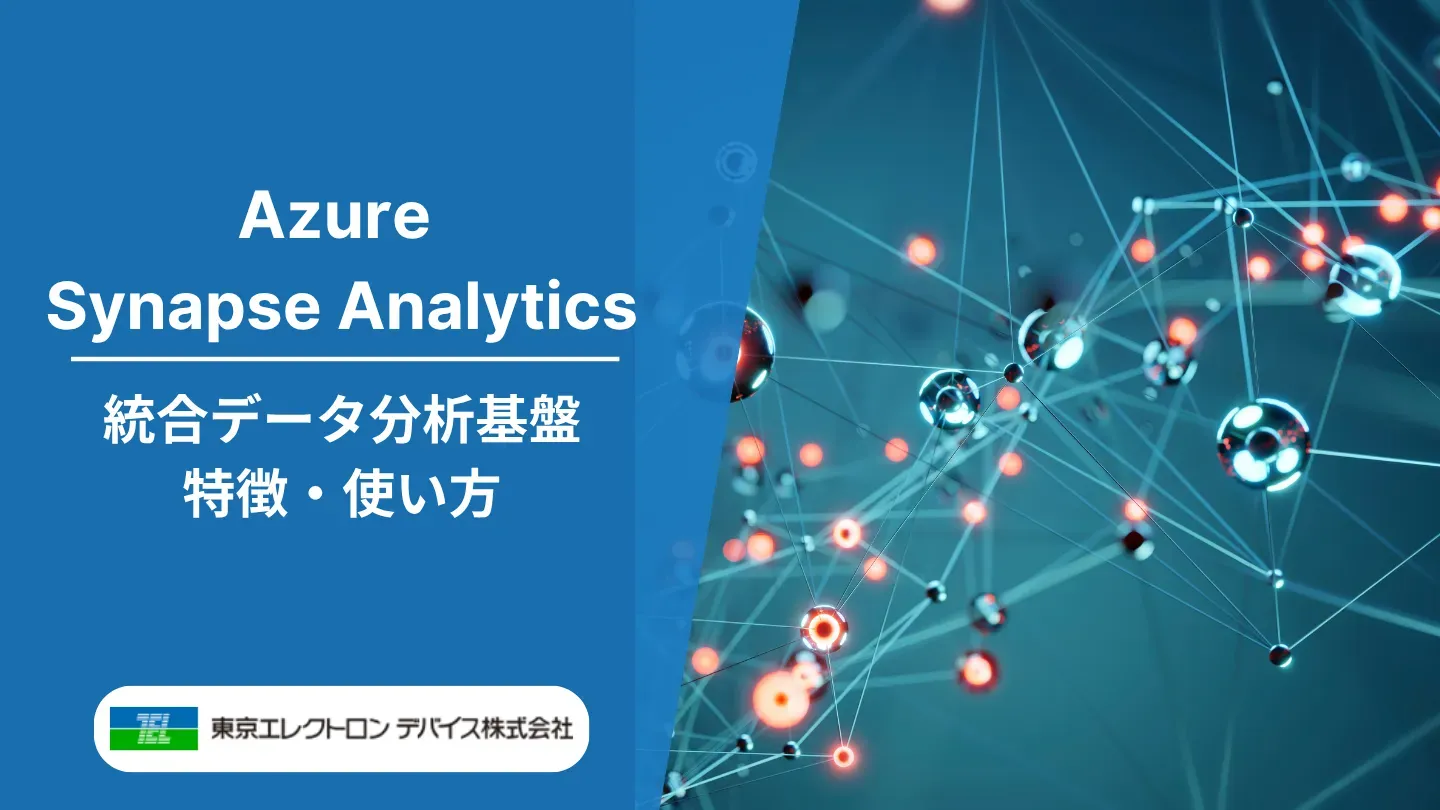 Azure
Synapse Analytics

統合データ分析基盤
特徴・使い方

TEL

東京エレクトロン デバイス株式会社